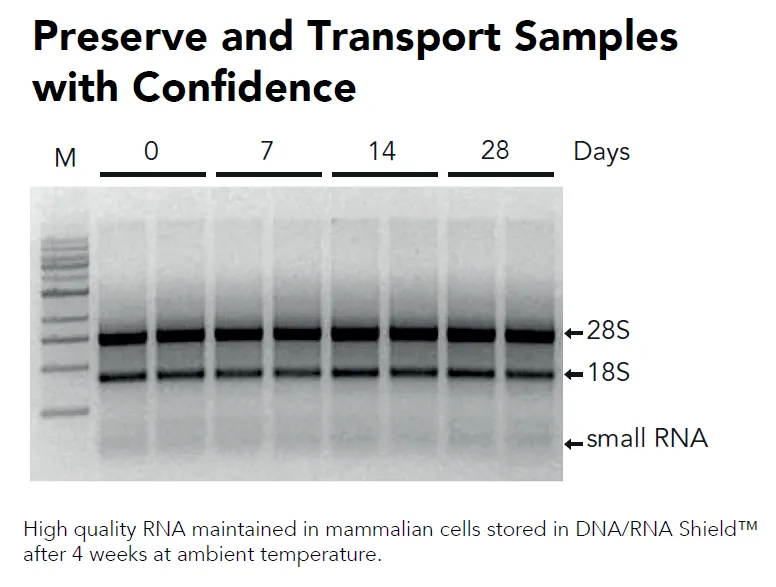 Preserve and Transport Samples with Confidence

M 0 7 14 28 Days

28S
18S
small RNA

High quality RNA maintained in mammalian cells stored in DNA/RNA Shield™ after 4 weeks at ambient temperature.